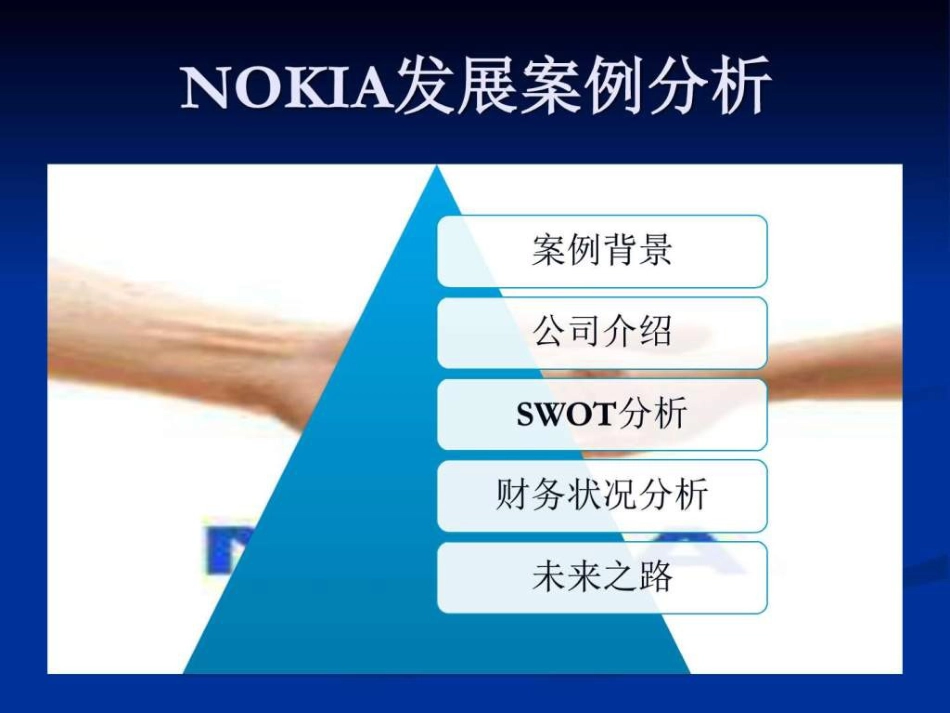 NOKIA发展案例分析

案例背景

公司介绍

SWOT分析

财务状况分析

未来之路